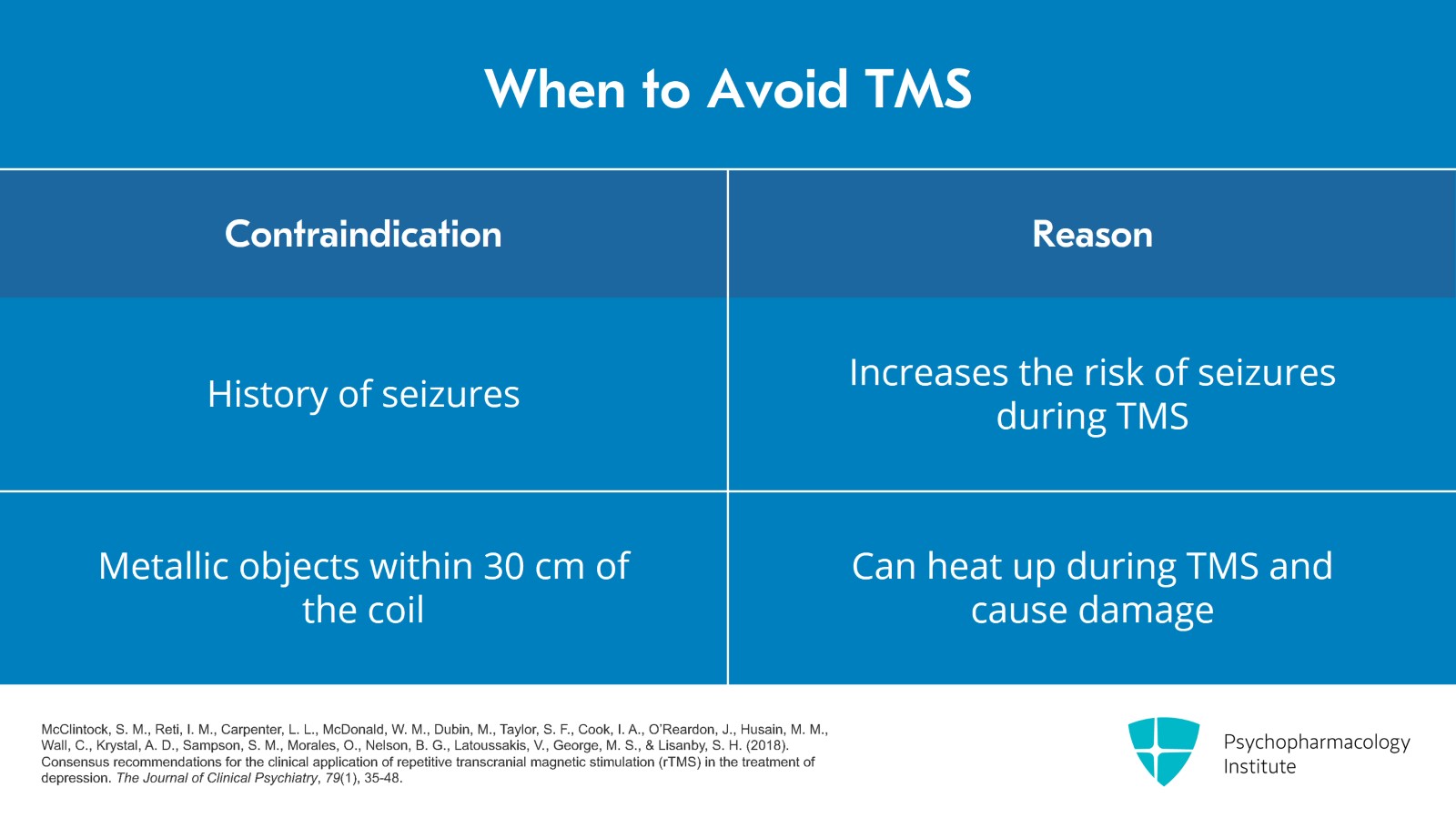 When to Avoid TMS

| Contraindication | Reason |
|---|---|
| History of seizures | Increases the risk of seizures during TMS |
| Metallic objects within 30 cm of the coil | Can heat up during TMS and cause damage |

McClintock, S. M., Reti, I. M., Carpenter, L. L., McDonald, W. M., Dubin, M., Taylor, S. F., Cook, I. A., O'Reardon, J., Husain, M. M., Wall, C., Krystal, A. D., Sampson, S. M., Morales, O., Nelson, B. G., Latoussakis, V., George, M. S., & Lisanby, S. H. (2018). Consensus recommendations for the clinical application of repetitive transcranial magnetic stimulation (rTMS) in the treatment of depression. The Journal of Clinical Psychiatry, 79(1), 35-48.

Psychopharmacology Institute